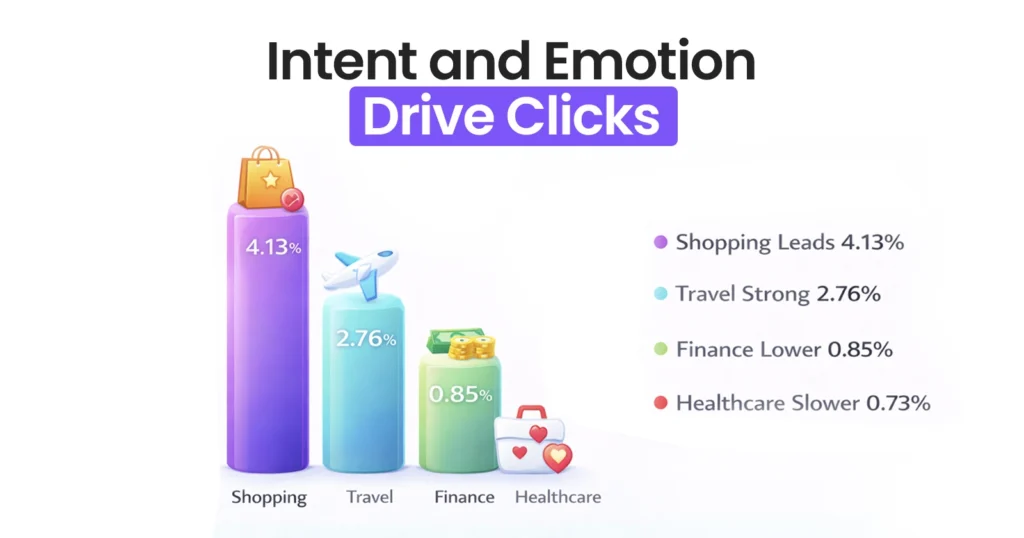 Intent and Emotion
Drive Clicks

4.13%

2.76%

0.85%

Shopping Travel Finance Healthcare

Shopping Leads 4.13%

Travel Strong 2.76%

Finance Lower 0.85%

Healthcare Slower 0.73%